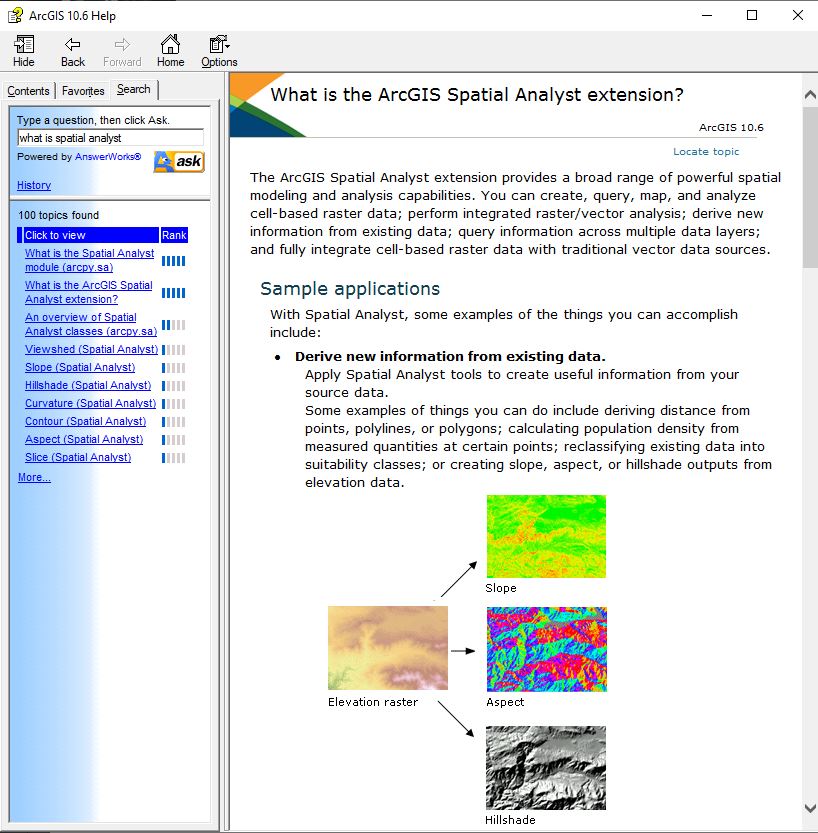 ArcGIS 10.6 Help

Hide Back Forward Home Options

Contents Favorites Search

Type a question, then click Ask.
what is spatial analyst
Powered by AnswerWorks® ask

History

100 topics found

| Click to view | Rank |
|---|---|
| What is the Spatial Analyst module (arcpy.sa) | |
| What is the ArcGIS Spatial Analyst extension? | |
| An overview of Spatial Analyst classes (arcpy.sa) | |
| Viewshed (Spatial Analyst) | |
| Slope (Spatial Analyst) | |
| Hillshade (Spatial Analyst) | |
| Curvature (Spatial Analyst) | |
| Contour (Spatial Analyst) | |
| Aspect (Spatial Analyst) | |
| Slice (Spatial Analyst) | |

More...

What is the ArcGIS Spatial Analyst extension?

ArcGIS 10.6

Locate topic

The ArcGIS Spatial Analyst extension provides a broad range of powerful spatial modeling and analysis capabilities. You can create, query, map, and analyze cell-based raster data; perform integrated raster/vector analysis; derive new information from existing data; query information across multiple data layers; and fully integrate cell-based raster data with traditional vector data sources.

Sample applications

With Spatial Analyst, some examples of the things you can accomplish include:

• Derive new information from existing data.
Apply Spatial Analyst tools to create useful information from your source data.
Some examples of things you can do include deriving distance from points, polylines, or polygons; calculating population density from measured quantities at certain points; reclassifying existing data into suitability classes; or creating slope, aspect, or hillshade outputs from elevation data.

Slope

Elevation raster

Aspect

Hillshade